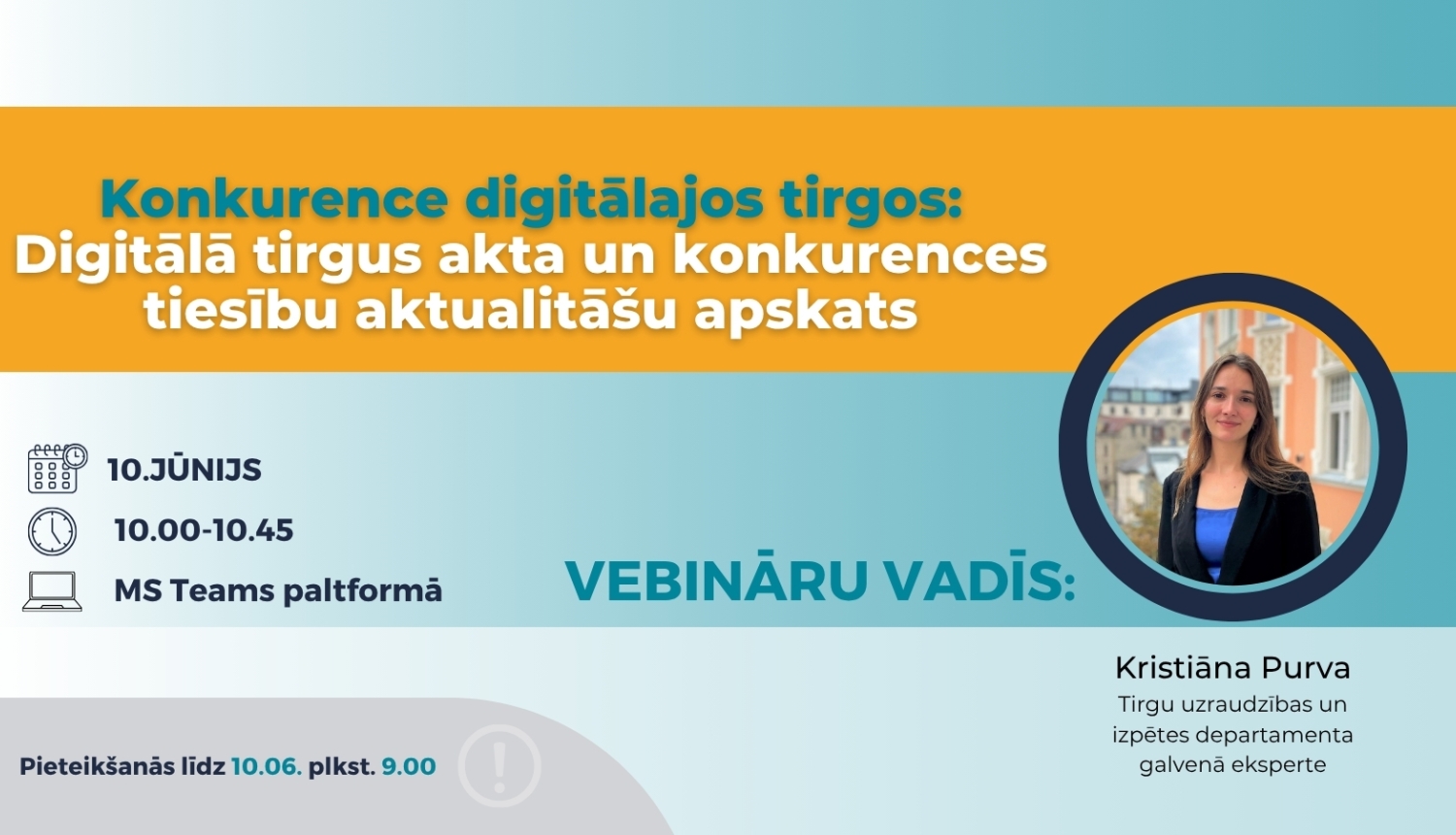 Konkurence digitālajos tirgos:
Digitālā tirgus akta un konkurences tiesību aktualitāšu apskats

10.JŪNIJS

10.00-10.45

MS Teams paltformā

VEBINĀRU VADĪS:

Kristiāna Purva
Tirgu uzraudzības un izpētes departamenta galvenā eksperte

Pieteikšanās līdz 10.06. plkst. 9.00